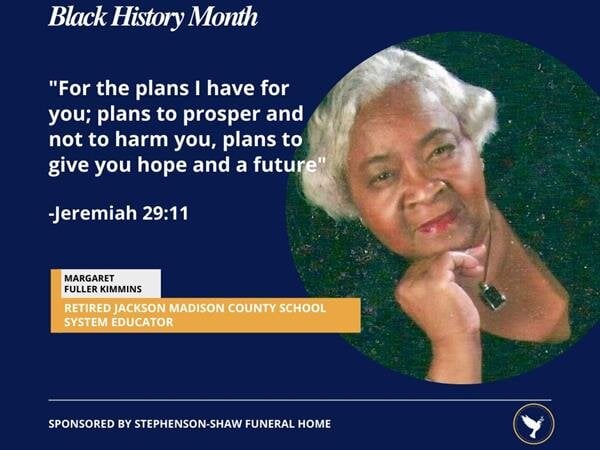 Black History Month

"For the plans I have for you; plans to prosper and not to harm you, plans to give you hope and a future"

-Jeremiah 29:11

MARGARET FULLER KIMMINS

RETIRED JACKSON MADISON COUNTY SCHOOL SYSTEM EDUCATOR

SPONSORED BY STEPHENSON-SHAW FUNERAL HOME